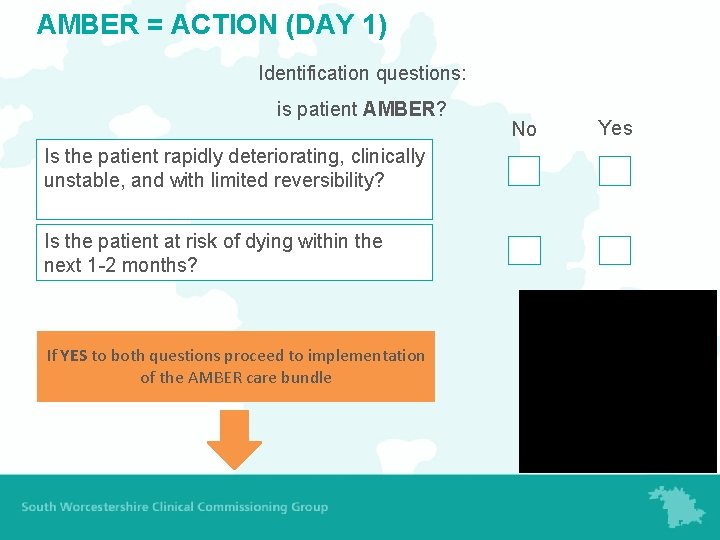 AMBER = ACTION (DAY 1)

Identification questions:

is patient AMBER?

No Yes

Is the patient rapidly deteriorating, clinically unstable, and with limited reversibility?

Is the patient at risk of dying within the next 1-2 months?

If YES to both questions proceed to implementation of the AMBER care bundle

South Worcestershire Clinical Commissioning Group